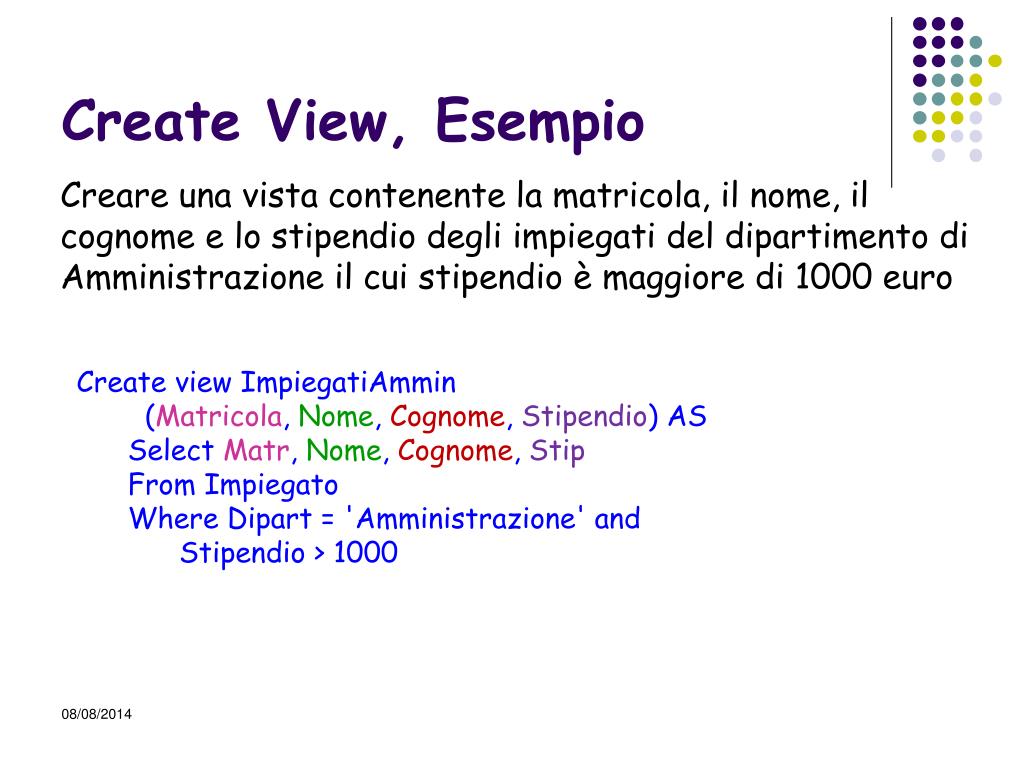 Create View, Esempio

Creare una vista contenente la matricola, il nome, il cognome e lo stipendio degli impiegati del dipartimento di Amministrazione il cui stipendio è maggiore di 1000 euro

Create view ImpiegatiAmmin
(Matricola, Nome, Cognome, Stipendio) AS
Select Matr, Nome, Cognome, Stip
From Impiegato
Where Dipart = 'Amministrazione' and
Stipendio > 1000

08/08/2014